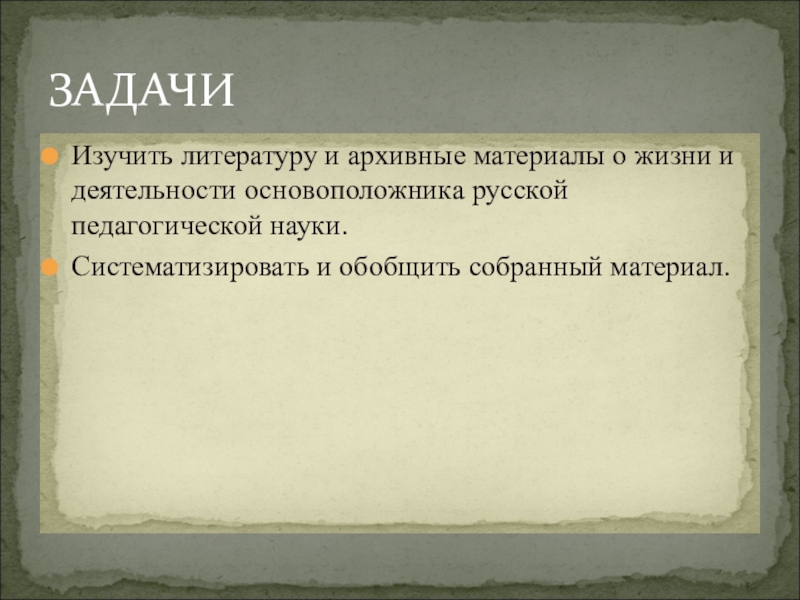 ЗАДАЧИ

Изучить литературу и архивные материалы о жизни и деятельности основоположника русской педагогической науки.

Систематизировать и обобщить собранный материал.